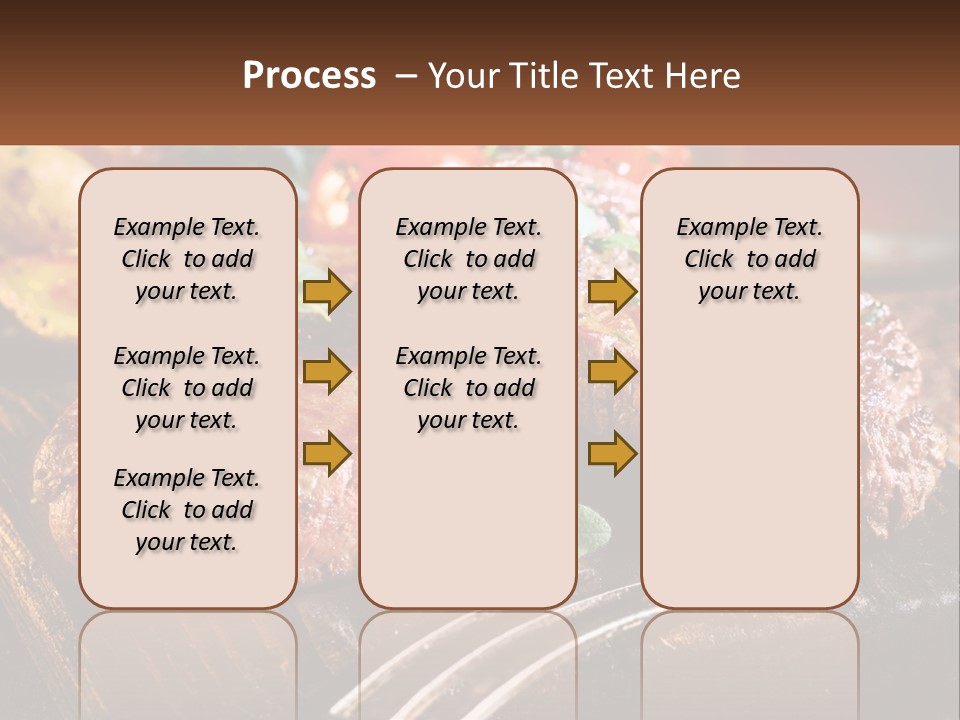 Process – Your Title Text Here

Example Text. Click to add your text.

Example Text. Click to add your text.

Example Text. Click to add your text.

Example Text. Click to add your text.

Example Text. Click to add your text.

Example Text. Click to add your text.